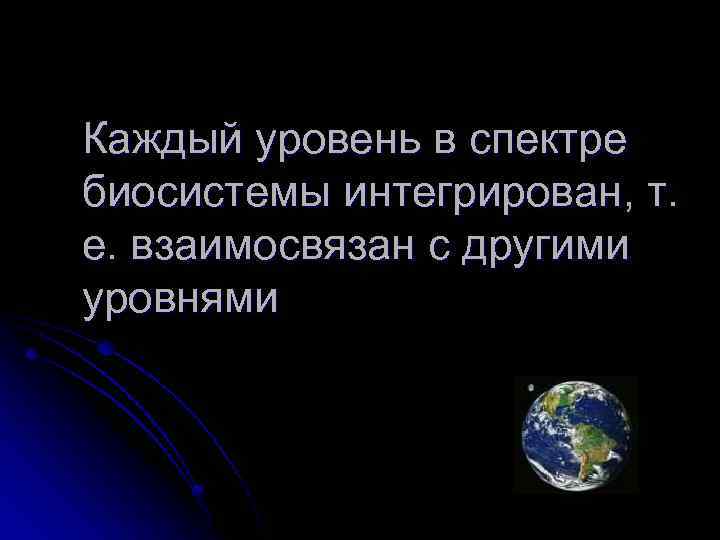 Каждый уровень в спектре биосистемы интегрирован, т. е. взаимосвязан с другими уровнями